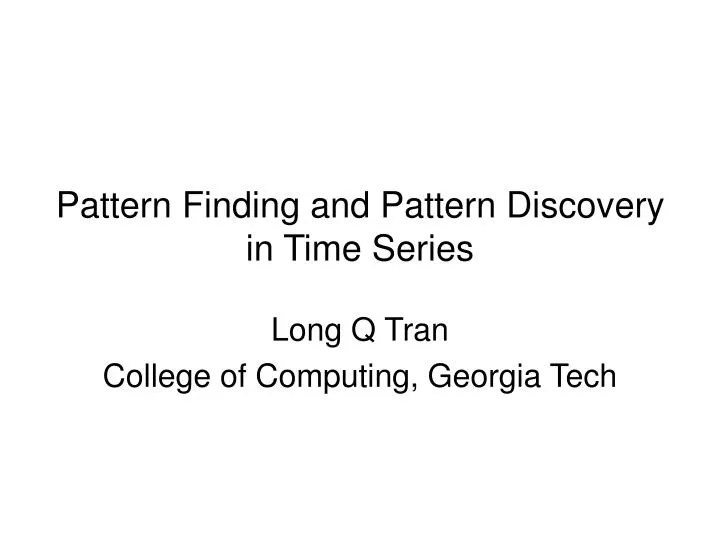 Pattern Finding and Pattern Discovery in Time Series

Long Q Tran

College of Computing, Georgia Tech